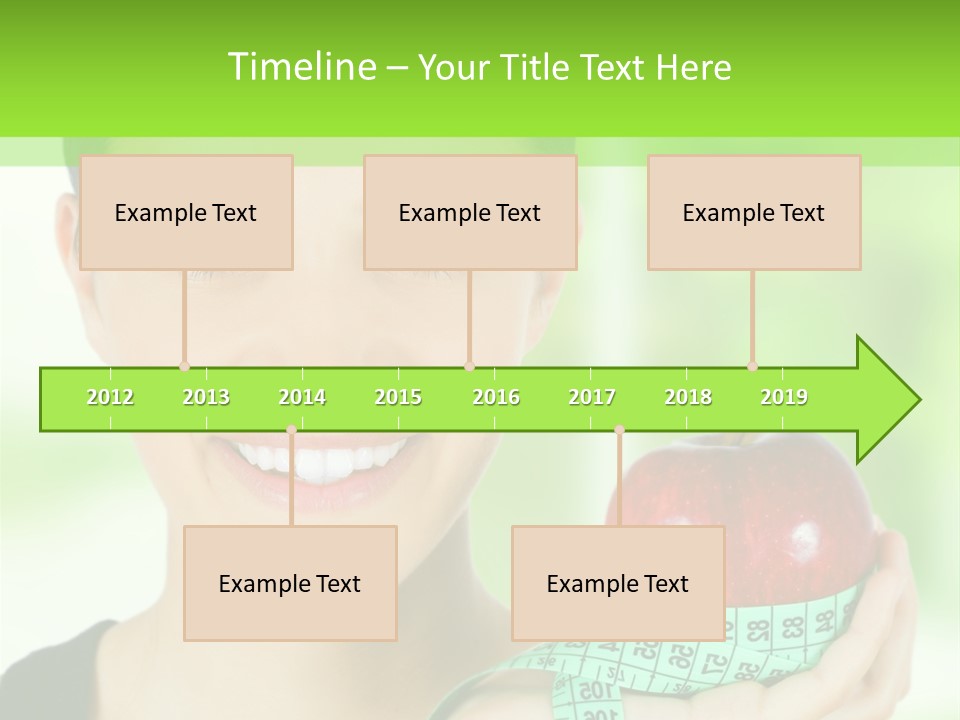 Timeline – Your Title Text Here

Example Text

Example Text

Example Text

2012 2013 2014 2015 2016 2017 2018 2019

Example Text

Example Text